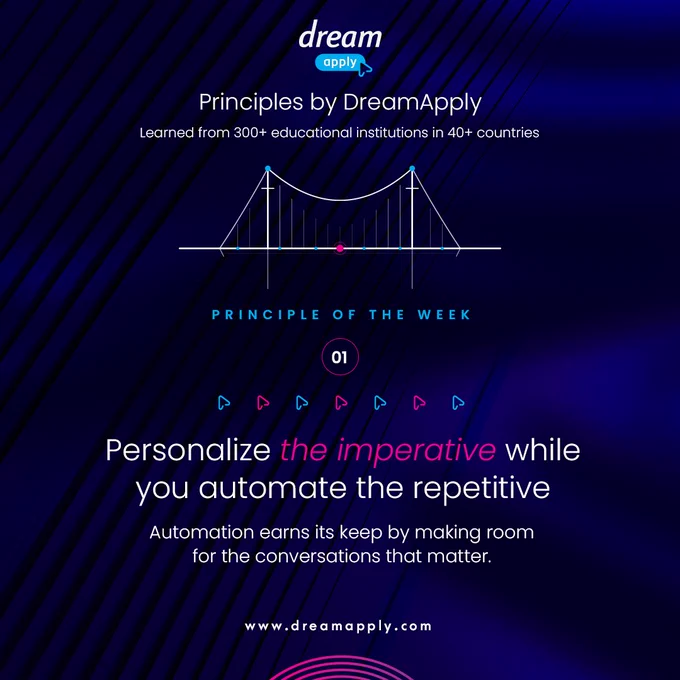 dream
apply

Principles by DreamApply

Learned from 300+ educational institutions in 40+ countries

PRINCIPLE OF THE WEEK

01

Personalize the imperative while you automate the repetitive

Automation earns its keep by making room for the conversations that matter.

www.dreamapply.com